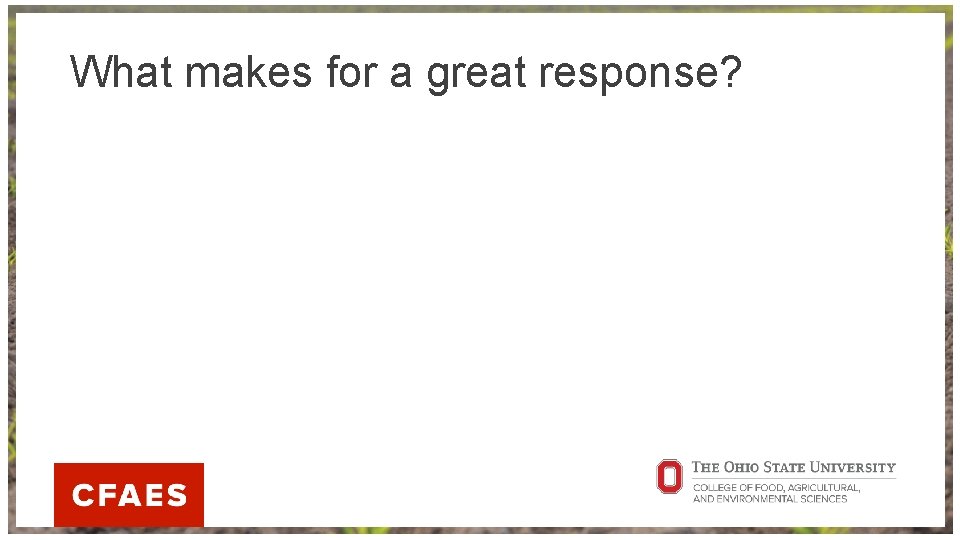 What makes for a great response?

CFAES

THE OHIO STATE UNIVERSITY
COLLEGE OF FOOD, AGRICULTURAL, AND ENVIRONMENTAL SCIENCES